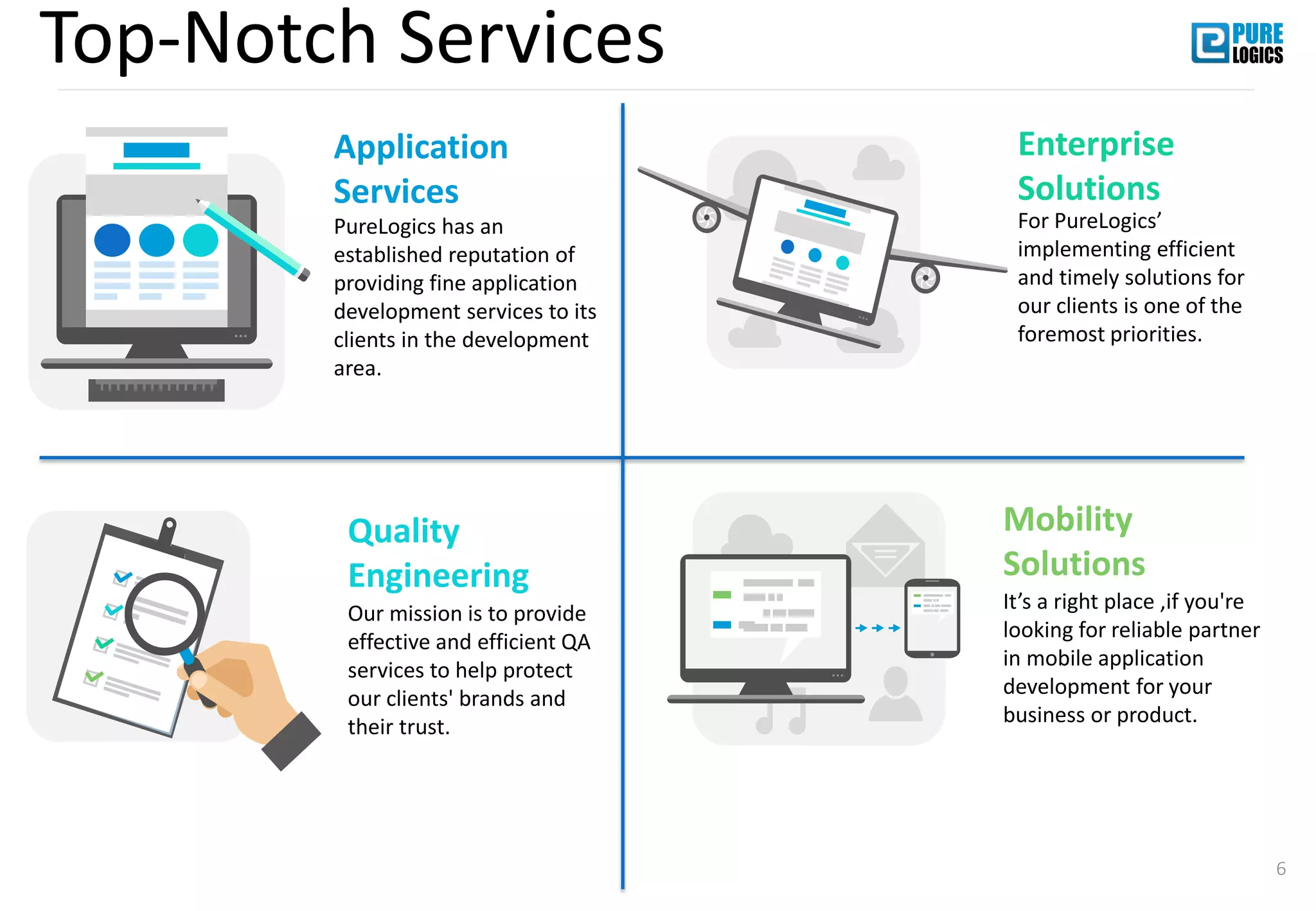 Top-Notch Services

PURE LOGICS

Application Services

PureLogics has an established reputation of providing fine application development services to its clients in the development area.

Enterprise Solutions

For PureLogics' implementing efficient and timely solutions for our clients is one of the foremost priorities.

Quality Engineering

Our mission is to provide effective and efficient QA services to help protect our clients' brands and their trust.

Mobility Solutions

It's a right place ,if you're looking for reliable partner in mobile application development for your business or product.

6